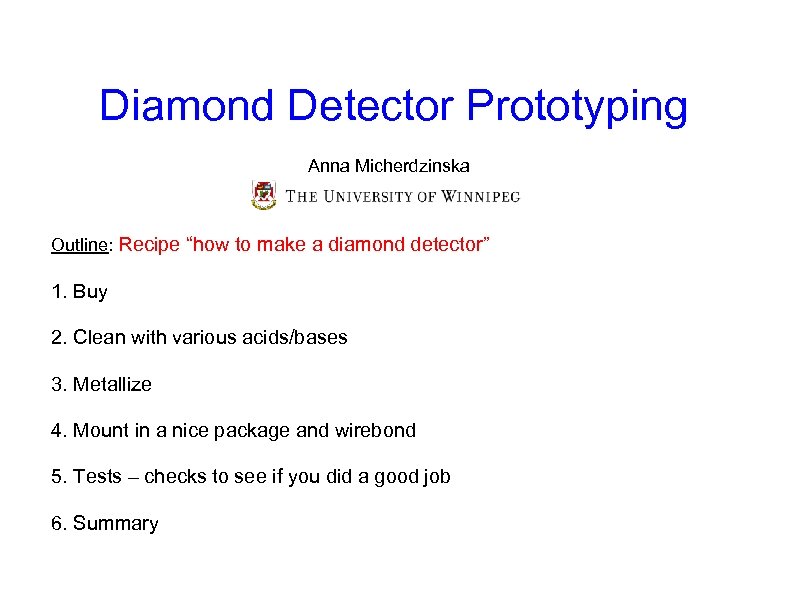 Diamond Detector Prototyping

Anna Micherdzinska

THE UNIVERSITY OF WINNIPEG

Outline: Recipe “how to make a diamond detector”

1. Buy

2. Clean with various acids/bases

3. Metallize

4. Mount in a nice package and wirebond

5. Tests – checks to see if you did a good job

6. Summary